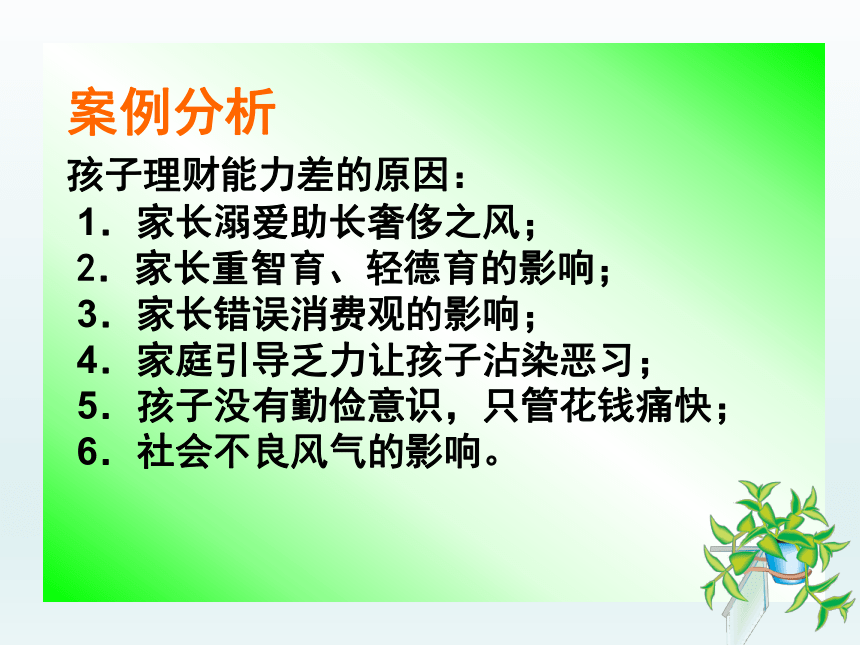 案例分析

孩子理财能力差的原因：

1．家长溺爱助长奢侈之风；

2．家长重智育、轻德育的影响；

3．家长错误消费观的影响；

4．家庭引导乏力让孩子沾染恶习；

5．孩子没有勤俭意识，只管花钱痛快；

6．社会不良风气的影响。